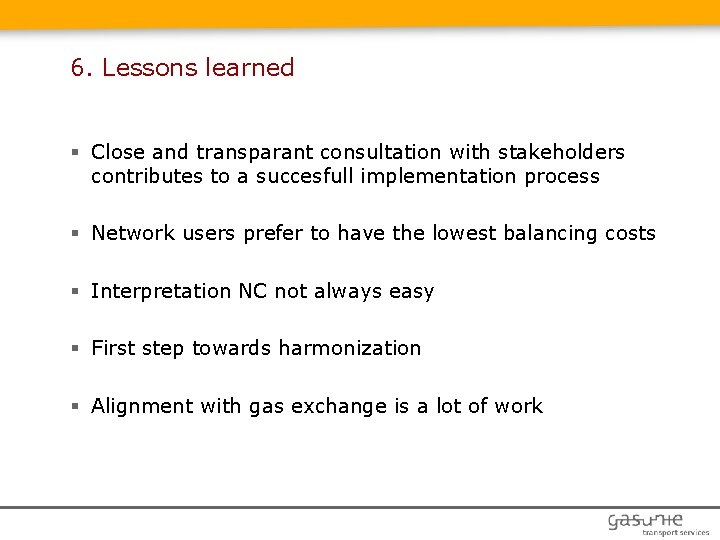 6. Lessons learned

▪ Close and transparant consultation with stakeholders contributes to a succesfull implementation process

▪ Network users prefer to have the lowest balancing costs

▪ Interpretation NC not always easy

▪ First step towards harmonization

▪ Alignment with gas exchange is a lot of work

gasunie
transport services